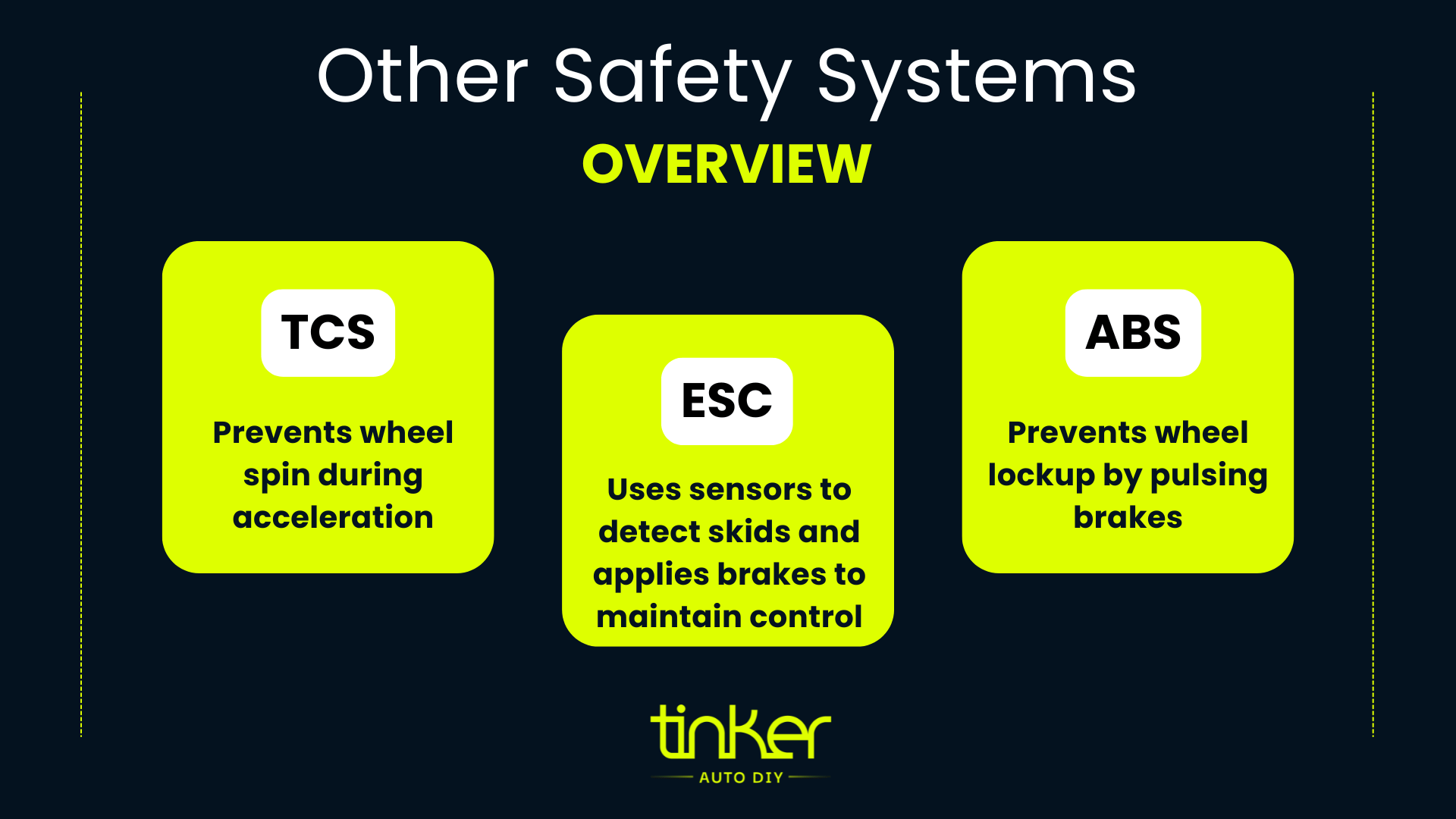 Other Safety Systems
OVERVIEW

TCS

Prevents wheel spin during acceleration

ESC

Uses sensors to detect skids and applies brakes to maintain control

ABS

Prevents wheel lockup by pulsing brakes

tinker
AUTO DIY